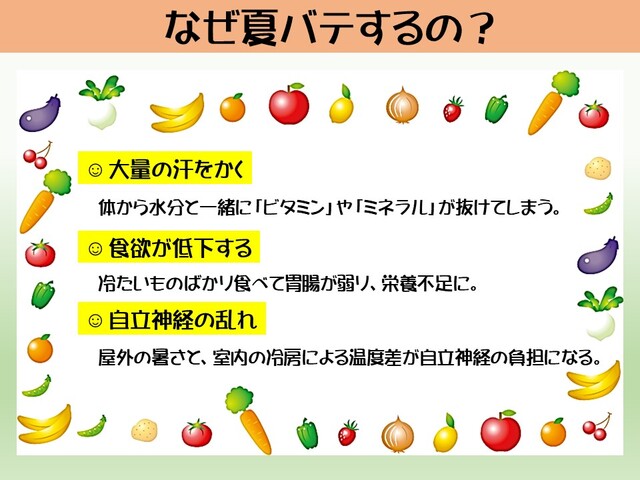 なぜ夏バテするの？

☺ 大量の汗をかく

体から水分と一緒に「ビタミン」や「ミネラル」が抜けてしまう。

☺ 食欲が低下する

冷たいものばかり食べて胃腸が弱り、栄養不足に。

☺ 自立神経の乱れ

屋外の暑さと、室内の冷房による温度差が自立神経の負担になる。